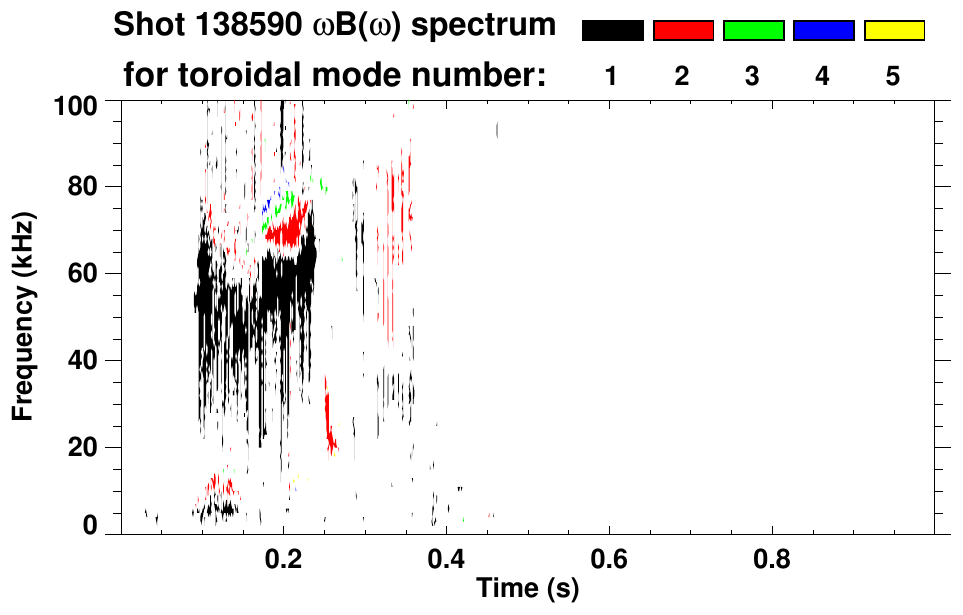 Shot 138590 $\omega B(\omega)$ spectrum

for toroidal mode number: 1 2 3 4 5

100
80
60
40
20
0

Frequency (kHz)

0.2 0.4 0.6 0.8

Time (s)